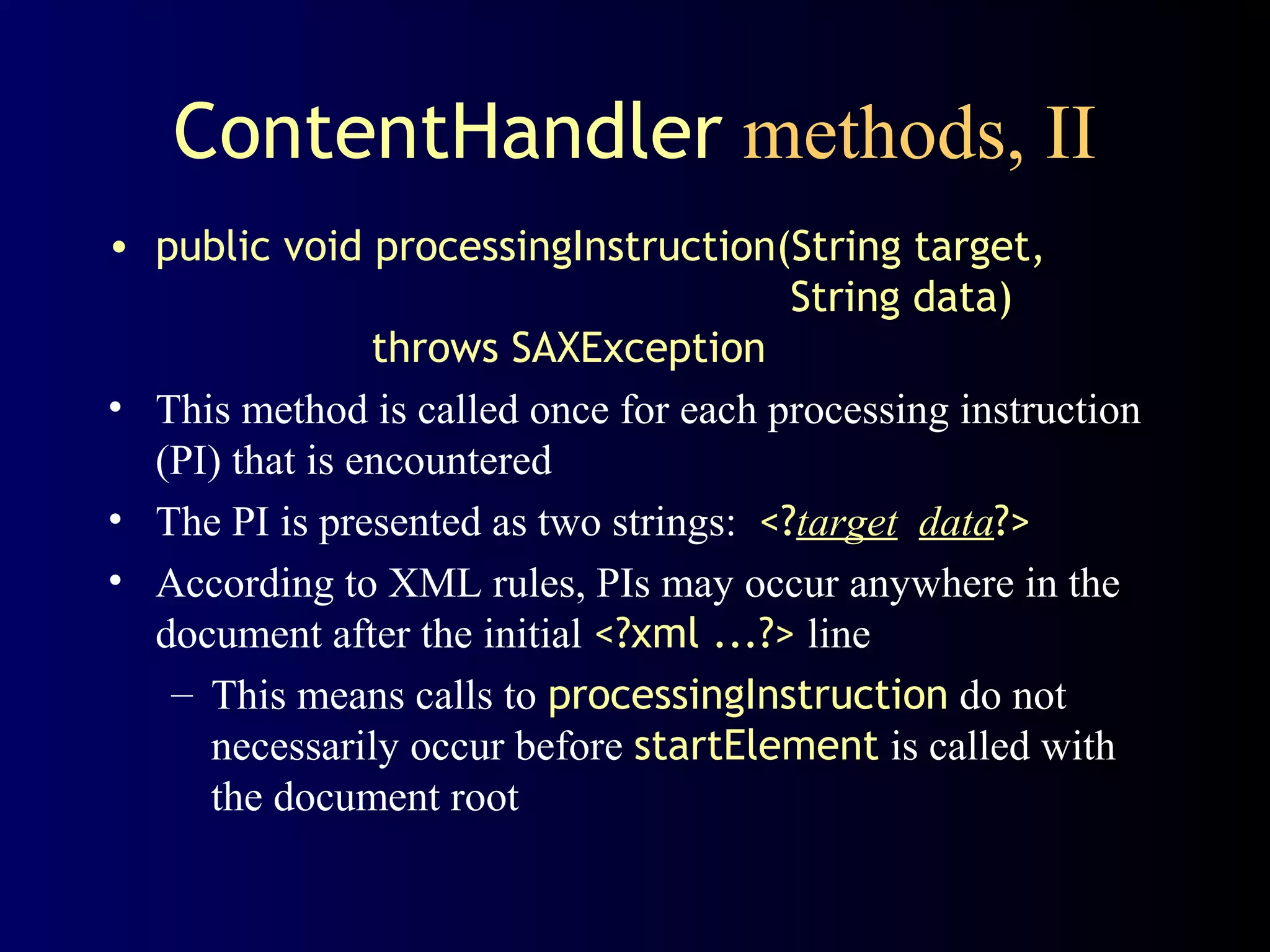 ContentHandler methods, II

• public void processingInstruction(String target,
String data)
throws SAXException

• This method is called once for each processing instruction (PI) that is encountered

• The PI is presented as two strings: <?target data?>

• According to XML rules, PIs may occur anywhere in the document after the initial <?xml ...?> line

– This means calls to processingInstruction do not necessarily occur before startElement is called with the document root